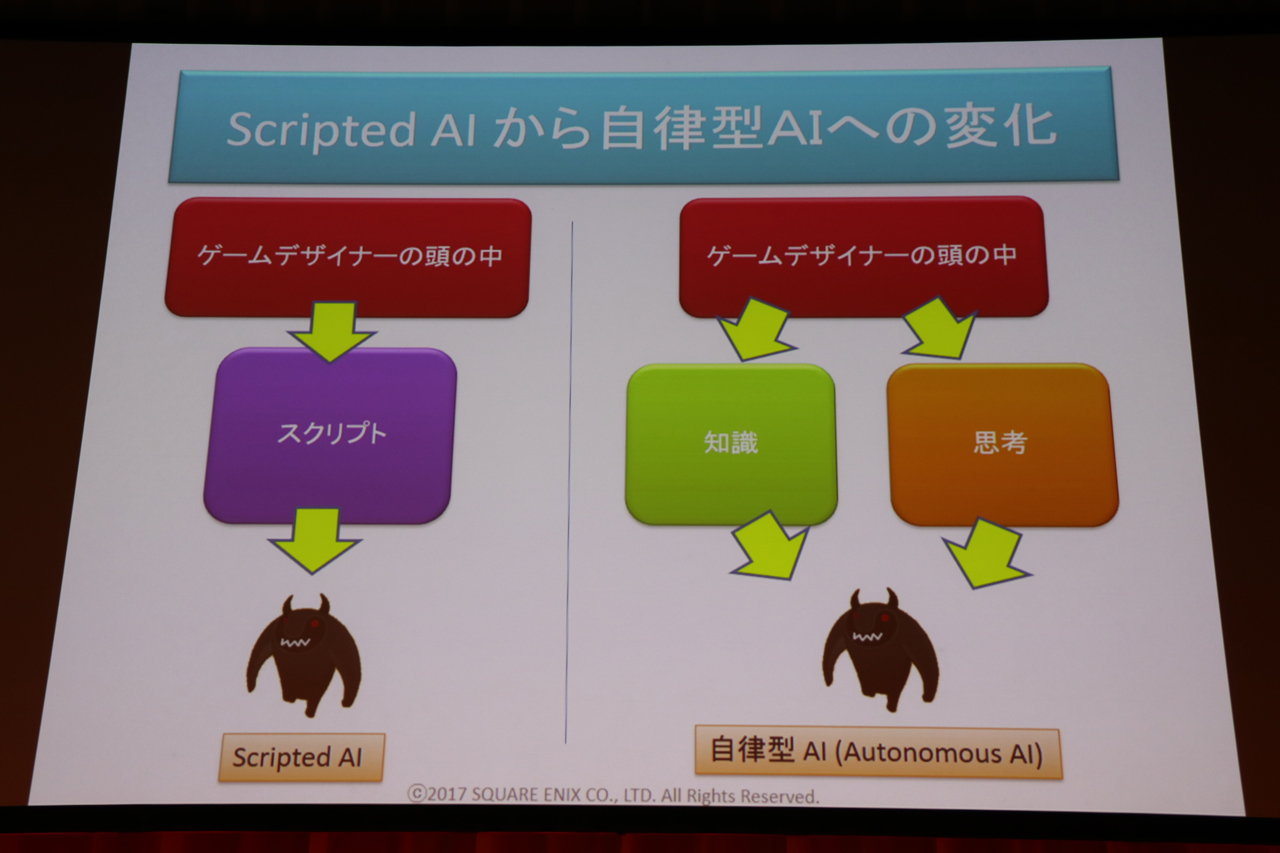 Scripted AI から自律型AIへの変化

ゲームデザイナーの頭の中

スクリプト

Scripted AI

ゲームデザイナーの頭の中

知識

思考

自律型 AI (Autonomous AI)

©2017 SQUARE ENIX CO., LTD. All Rights Reserved.